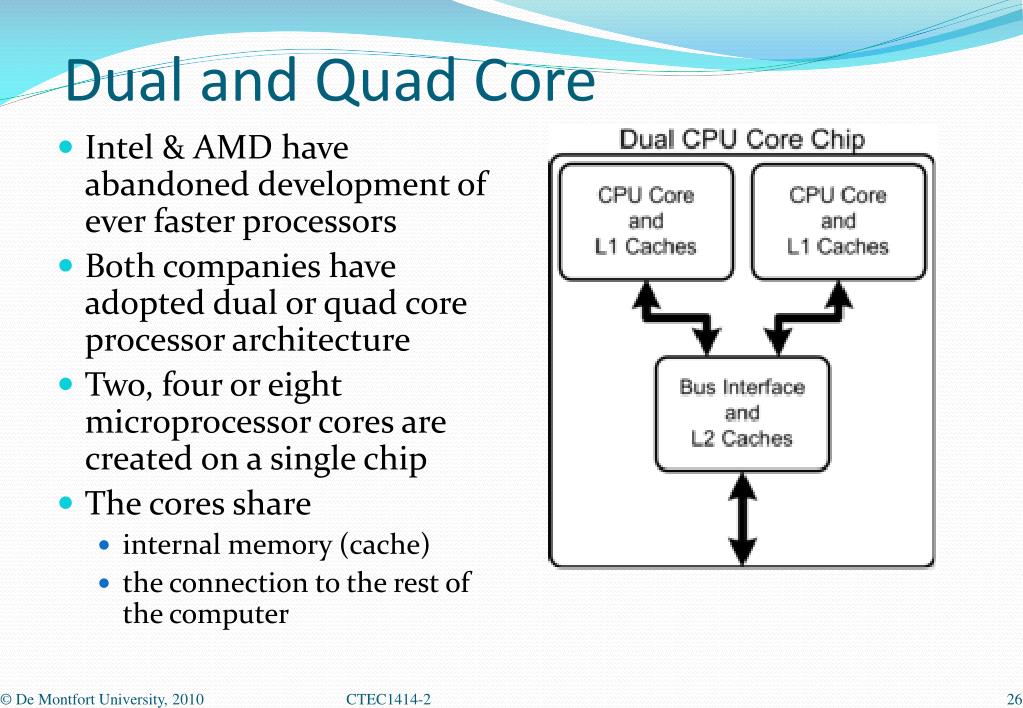 Dual and Quad Core

- Intel & AMD have abandoned development of ever faster processors
- Both companies have adopted dual or quad core processor architecture
- Two, four or eight microprocessor cores are created on a single chip
- The cores share
  - internal memory (cache)
  - the connection to the rest of the computer

Dual CPU Core Chip

CPU Core and L1 Caches

CPU Core and L1 Caches

Bus Interface and L2 Caches

© De Montfort University, 2010 CTEC1414-2 26